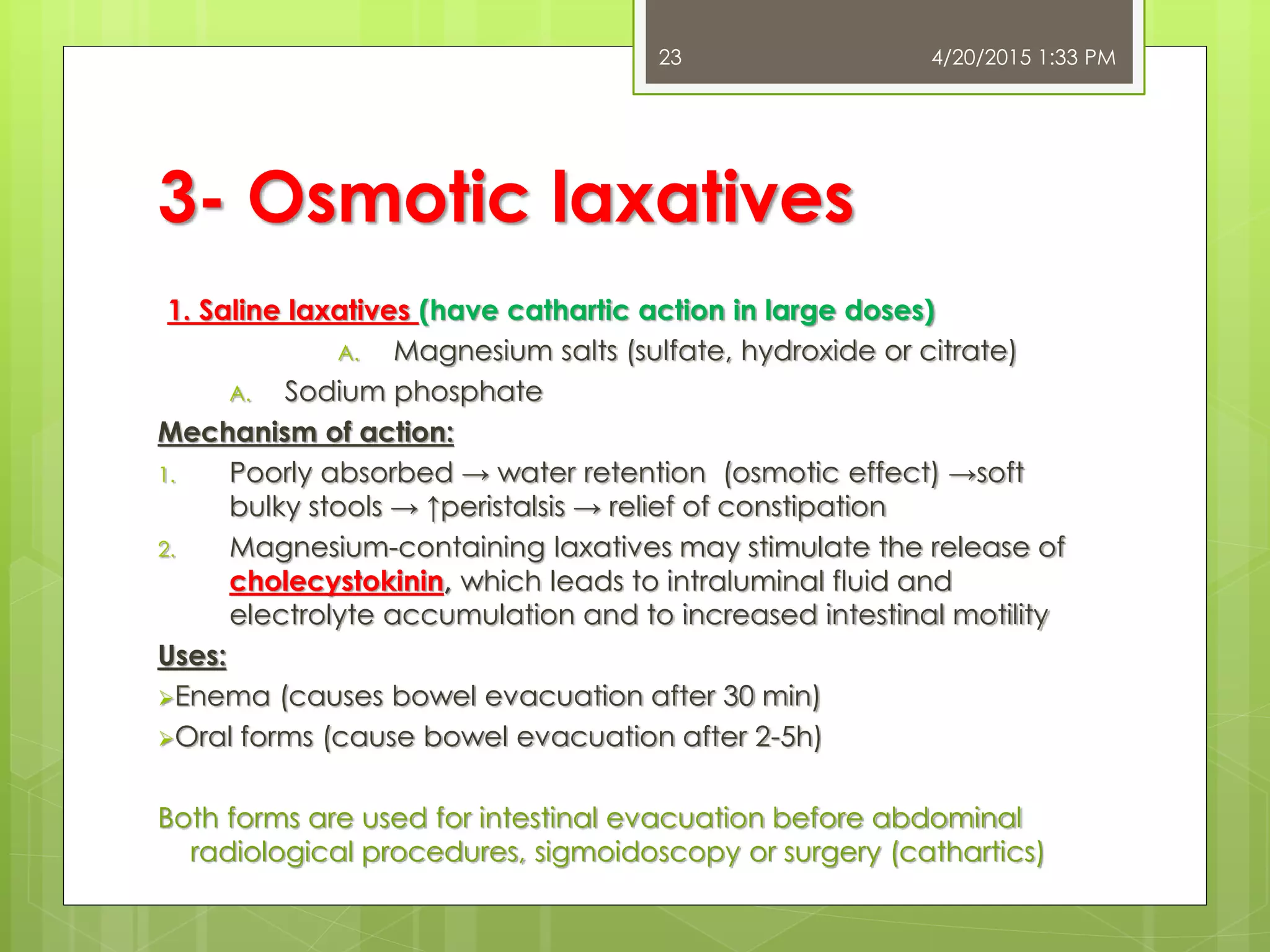 23 4/20/2015 1:33 PM

3- Osmotic laxatives

1. Saline laxatives (have cathartic action in large doses)

A. Magnesium salts (sulfate, hydroxide or citrate)

A. Sodium phosphate

Mechanism of action:

1. Poorly absorbed → water retention (osmotic effect) →soft bulky stools → ↑peristalsis → relief of constipation

2. Magnesium-containing laxatives may stimulate the release of cholecystokinin, which leads to intraluminal fluid and electrolyte accumulation and to increased intestinal motility

Uses:

➢Enema (causes bowel evacuation after 30 min)

➢Oral forms (cause bowel evacuation after 2-5h)

Both forms are used for intestinal evacuation before abdominal radiological procedures, sigmoidoscopy or surgery (cathartics)